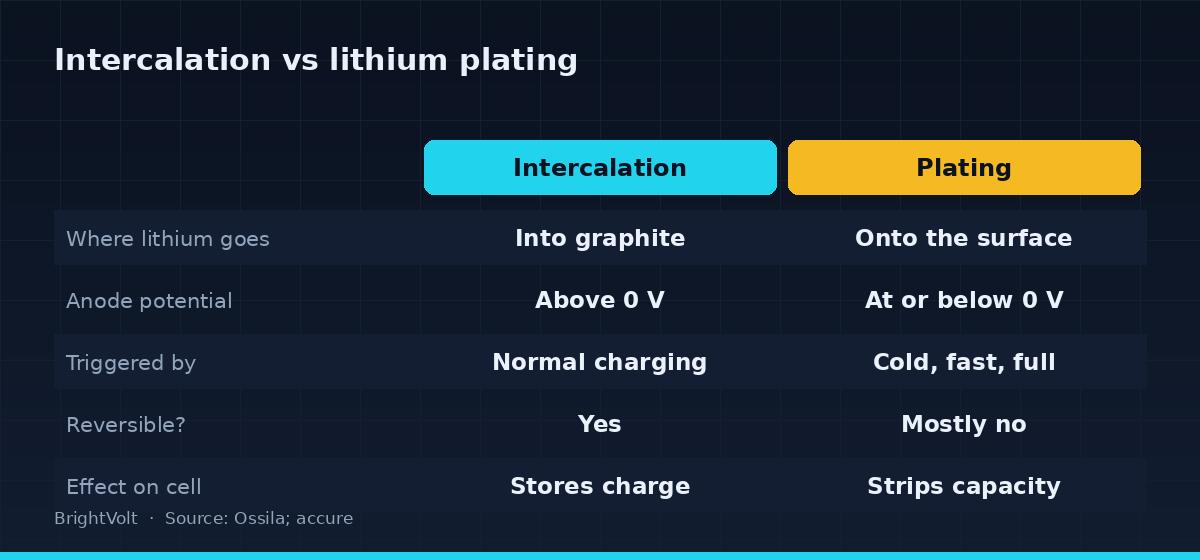 Intercalation vs lithium plating

| | Intercalation | Plating |
|---|---|---|
| Where lithium goes | Into graphite | Onto the surface |
| Anode potential | Above 0 V | At or below 0 V |
| Triggered by | Normal charging | Cold, fast, full |
| Reversible? | Yes | Mostly no |
| Effect on cell | Stores charge | Strips capacity |

BrightVolt · Source: Ossila; accure